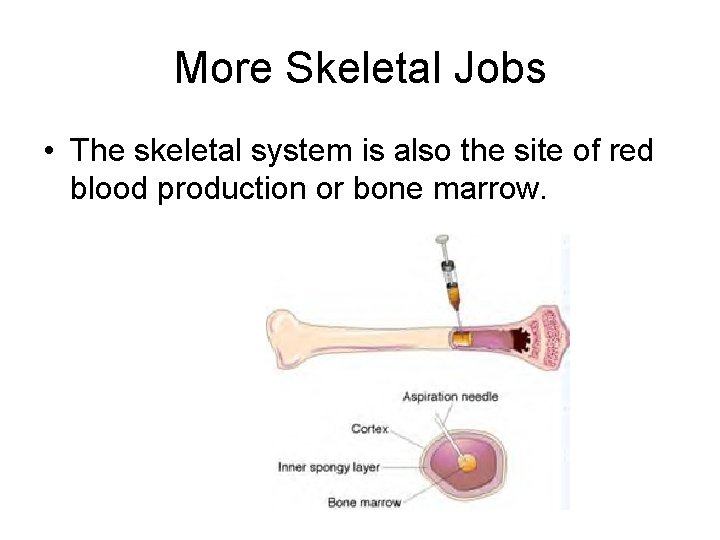 More Skeletal Jobs

• The skeletal system is also the site of red blood production or bone marrow.

Aspiration needle
Cortex
Inner spongy layer
Bone marrow